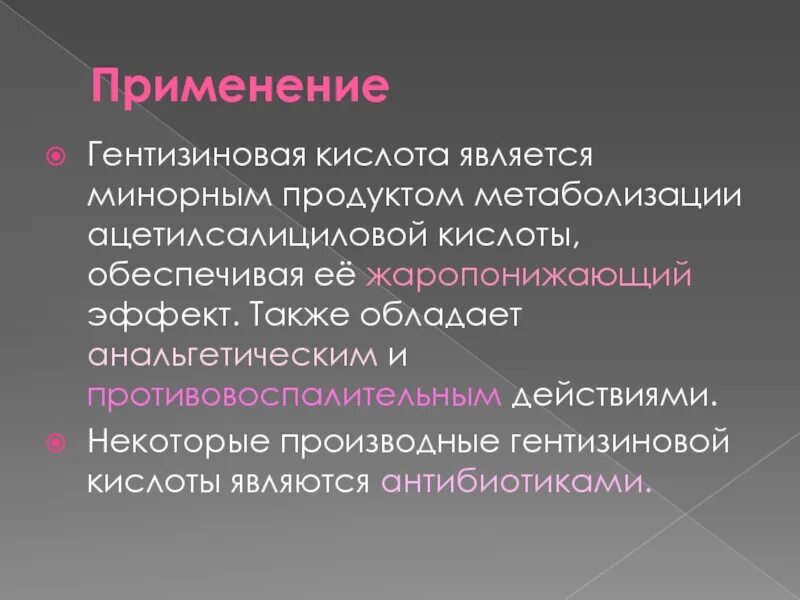 Применение

Гентизиновая кислота является минорным продуктом метаболизации ацетилсалициловой кислоты, обеспечивая её жаропонижающий эффект. Также обладает анальгетическим и противовоспалительным действиями.

Некоторые производные гентизиновой кислоты являются антибиотиками.